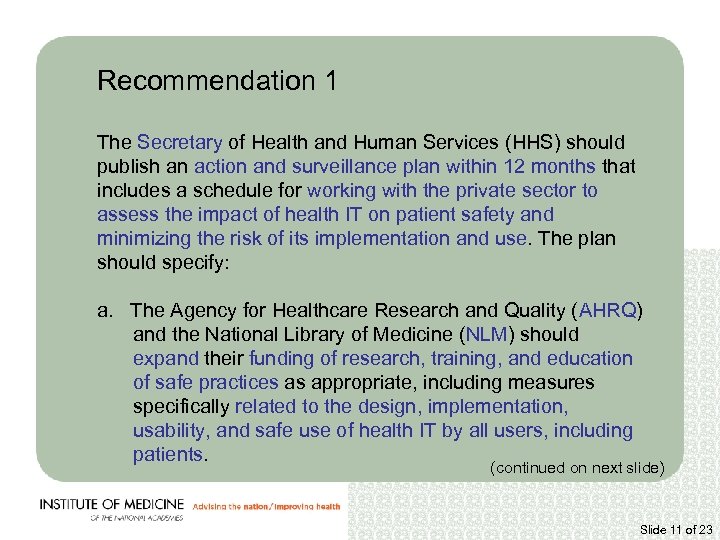 Recommendation 1

The Secretary of Health and Human Services (HHS) should publish an action and surveillance plan within 12 months that includes a schedule for working with the private sector to assess the impact of health IT on patient safety and minimizing the risk of its implementation and use. The plan should specify:

a. The Agency for Healthcare Research and Quality (AHRQ) and the National Library of Medicine (NLM) should expand their funding of research, training, and education of safe practices as appropriate, including measures specifically related to the design, implementation, usability, and safe use of health IT by all users, including patients.

(continued on next slide)

INSTITUTE OF MEDICINE OF THE NATIONAL ACADEMIES Advising the nation/Improving health

Slide 11 of 23